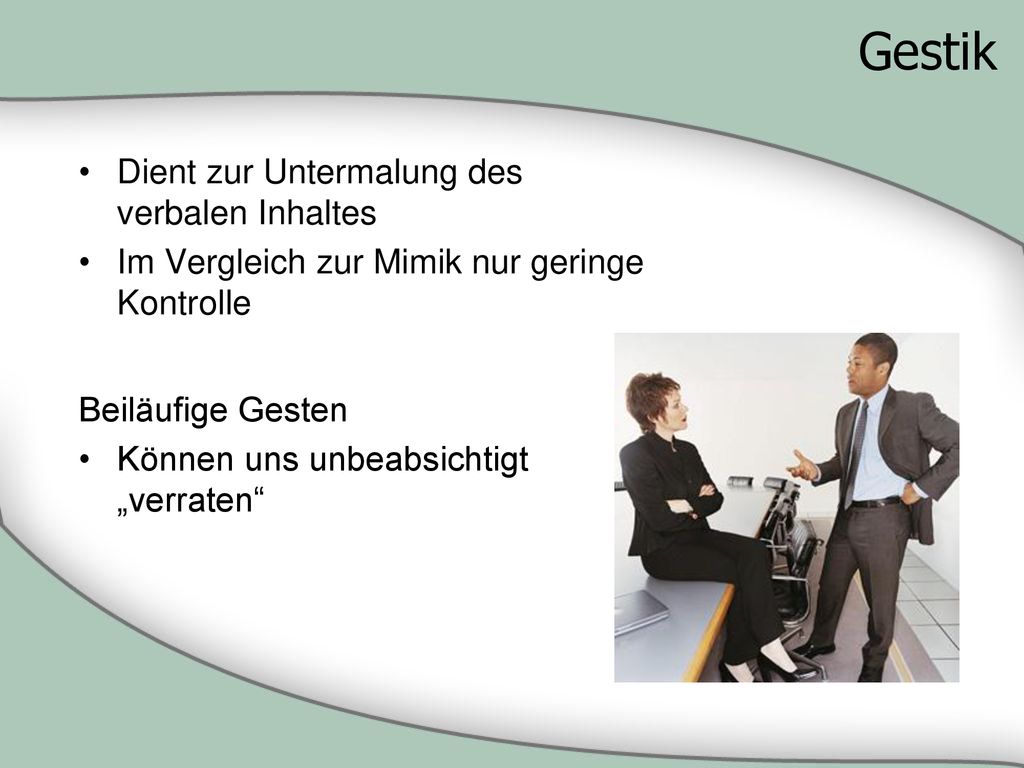 Gestik

• Dient zur Untermalung des verbalen Inhaltes
• Im Vergleich zur Mimik nur geringe Kontrolle

Beiläufige Gesten
• Können uns unbeabsichtigt „verraten“